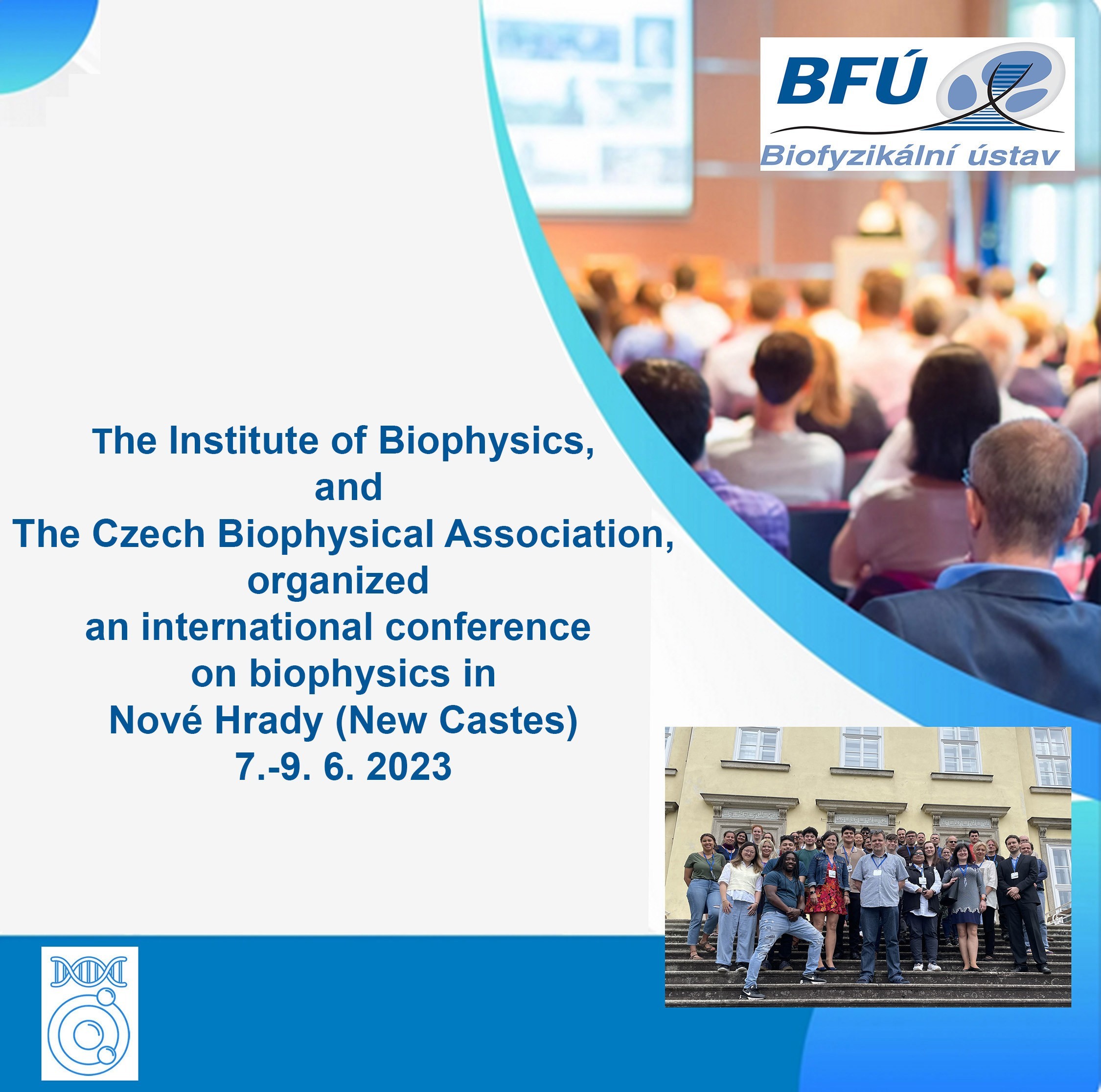 BFÚ
Biofyzikální ústav

The Institute of Biophysics, and The Czech Biophysical Association, organized an international conference on biophysics in Nové Hrady (New Castes) 7.-9. 6. 2023